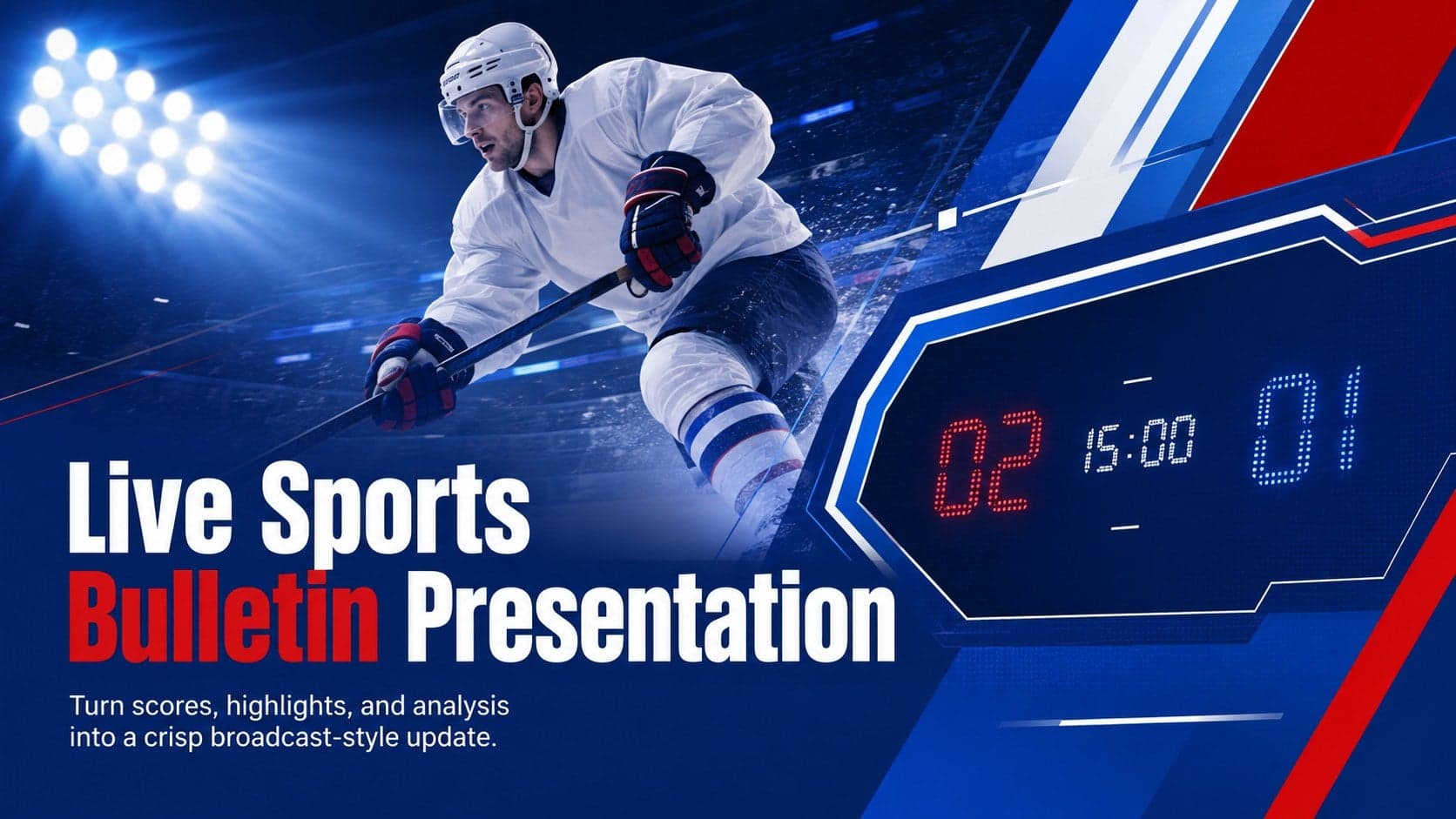 02 15:00 01

Live Sports
Bulletin Presentation

Turn scores, highlights, and analysis into a crisp broadcast-style update.